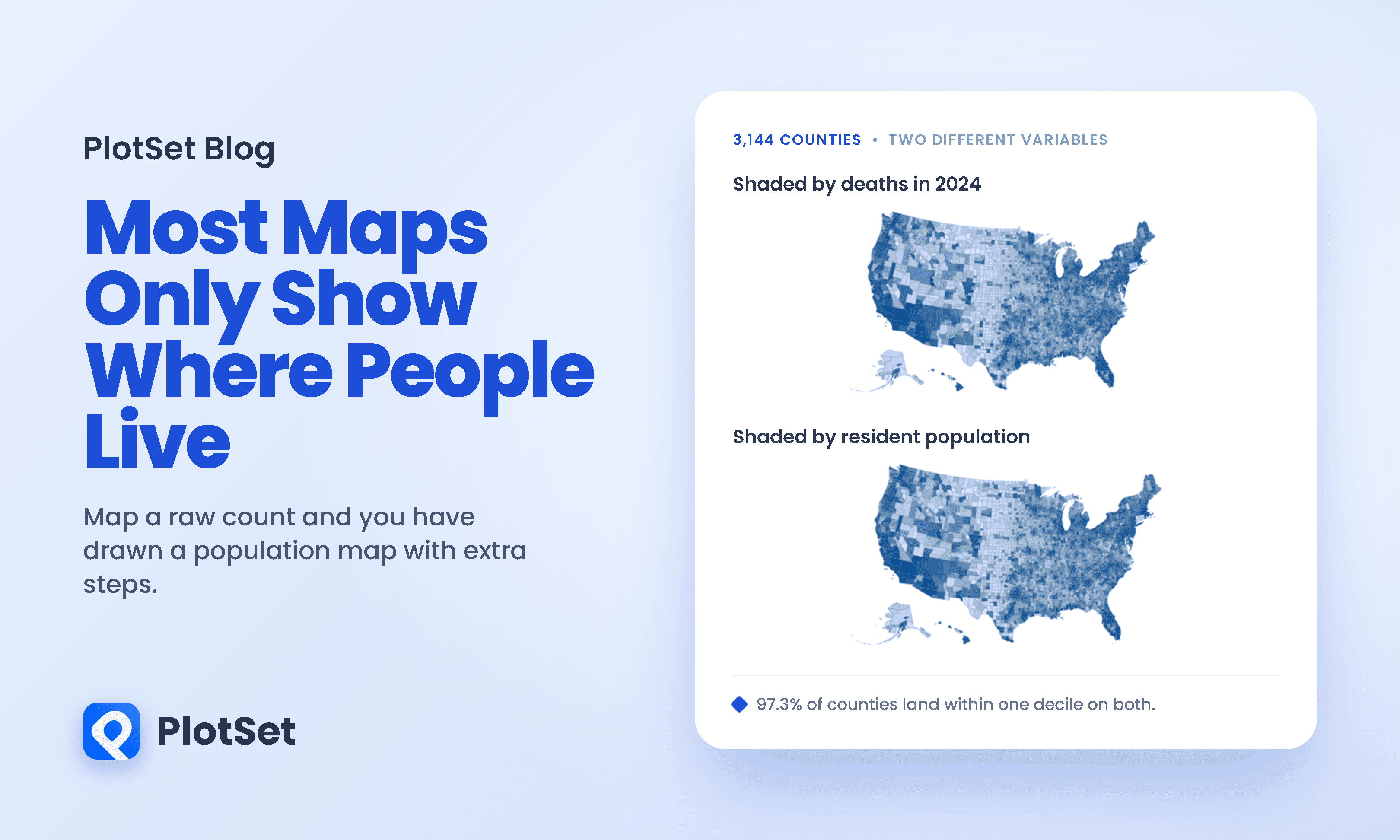 PlotSet Blog

Most Maps Only Show Where People Live

Map a raw count and you have drawn a population map with extra steps.

PlotSet

3,144 COUNTIES • TWO DIFFERENT VARIABLES

Shaded by deaths in 2024

Shaded by resident population

97.3% of counties land within one decile on both.